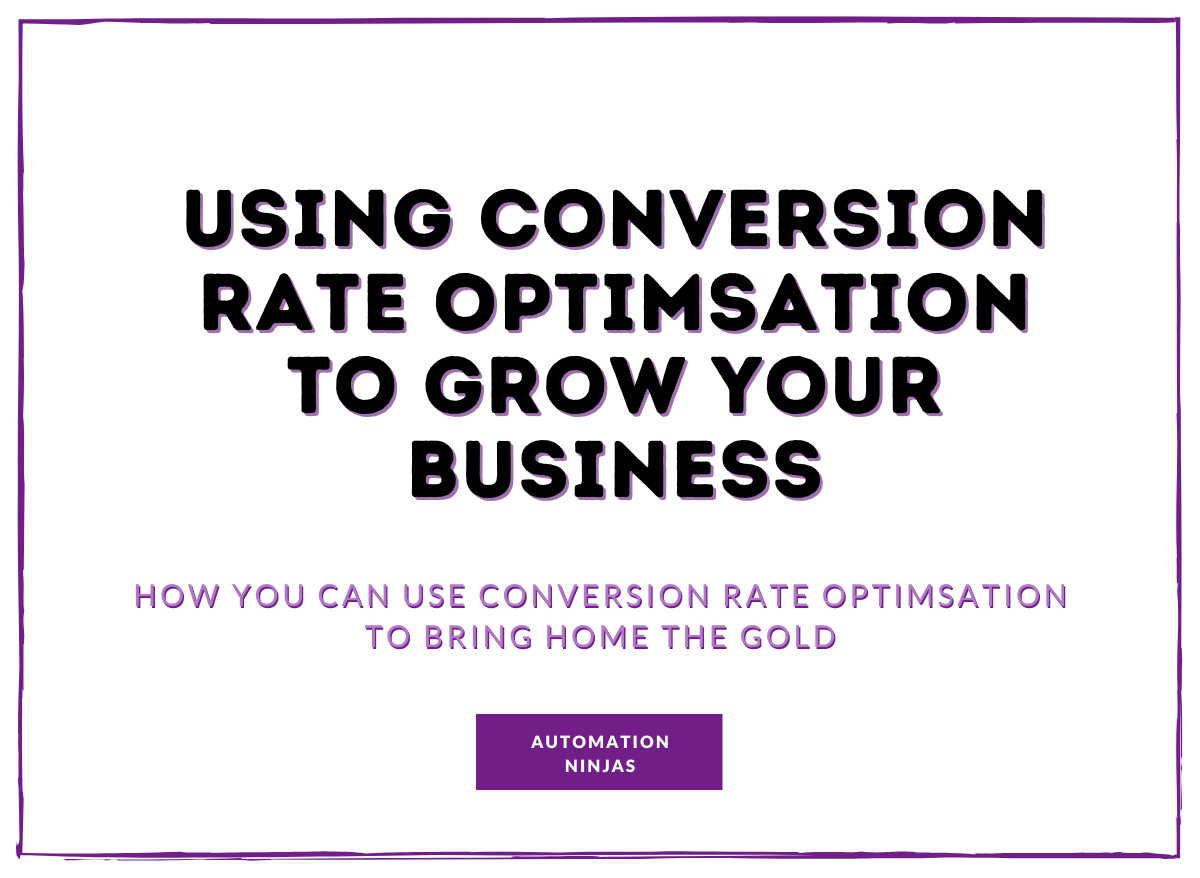 USING CONVERSION RATE OPTIMSATION TO GROW YOUR BUSINESS

HOW YOU CAN USE CONVERSION RATE OPTIMSATION TO BRING HOME THE GOLD

AUTOMATION NINJAS